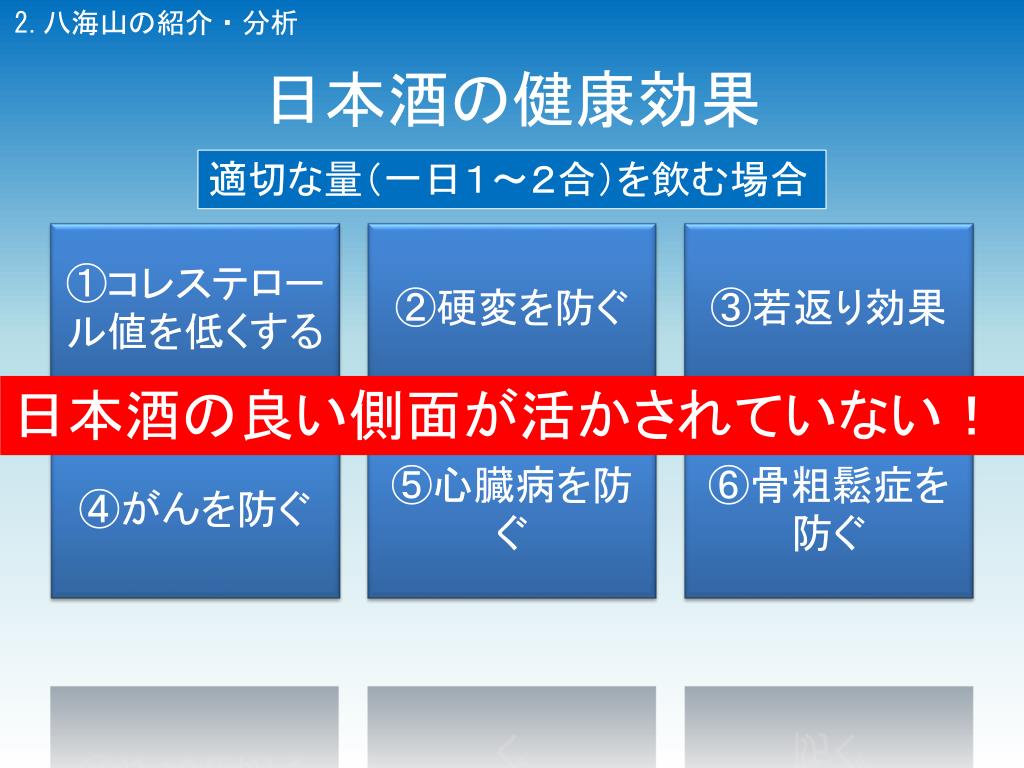 2. 八海山の紹介・分析

日本酒の健康効果

適切な量(一日１～２合)を飲む場合

①コレステロール値を低くする

②硬変を防ぐ

③若返り効果

日本酒の良い側面が活かされていない！

④がんを防ぐ

⑤心臓病を防ぐ

⑥骨粗鬆症を防ぐ